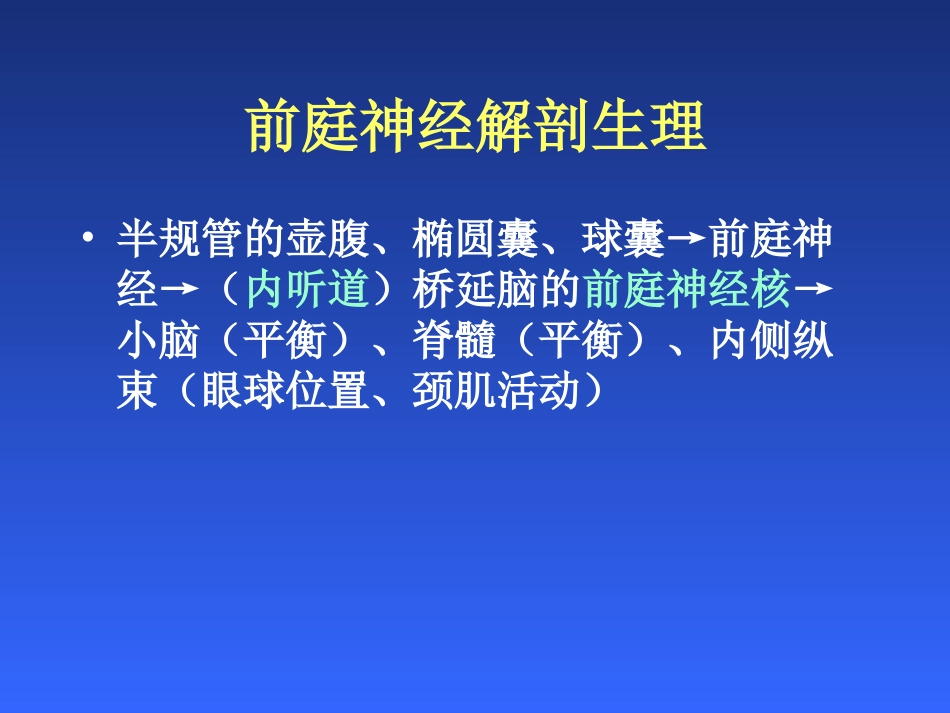 前庭神经解剖生理

• 半规管的壶腹、椭圆囊、球囊→前庭神经→（内听道）桥延脑的前庭神经核→小脑（平衡）、脊髓（平衡）、内侧纵束（眼球位置、颈肌活动）